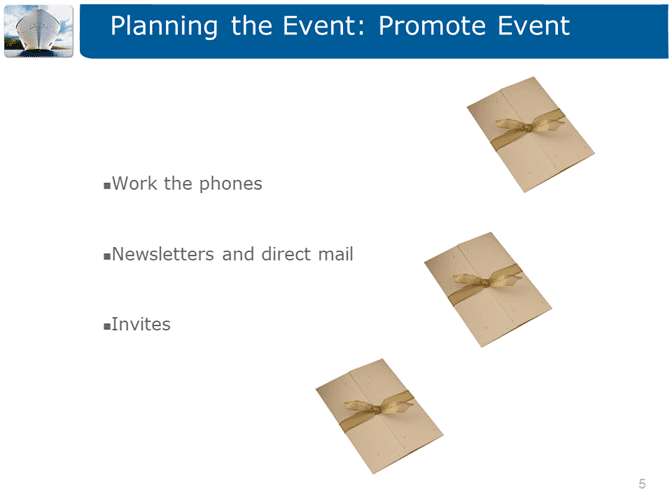 Planning the Event: Promote Event

• Work the phones

• Newsletters and direct mail

• Invites

5